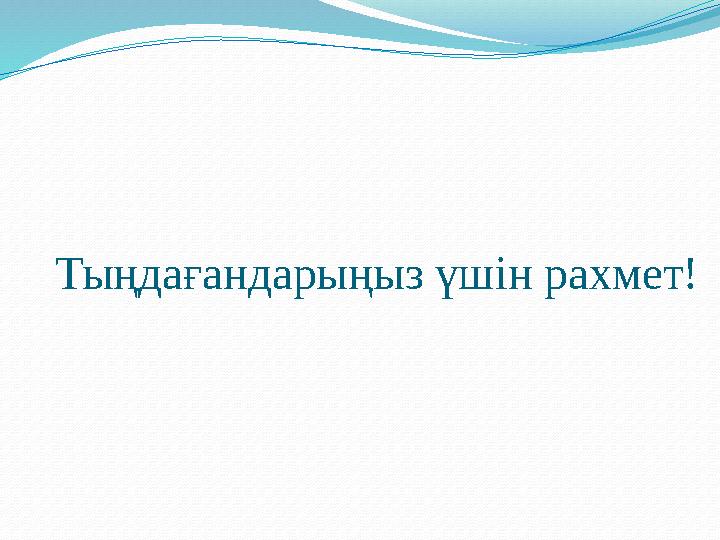 Тыңдағандарыңыз үшін рахмет!